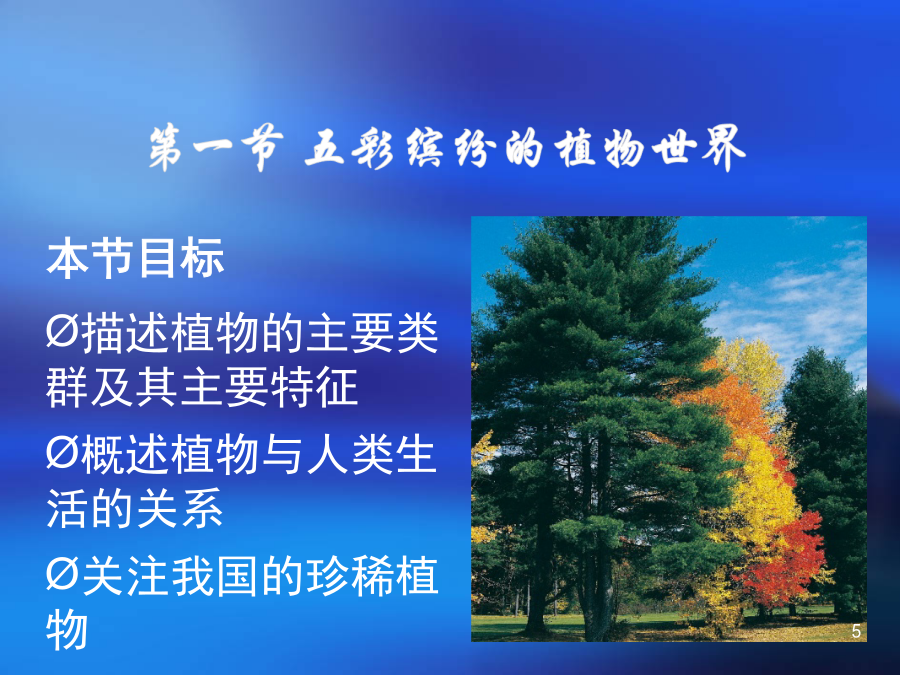 第一节 五彩缤纷的植物世界

本节目标

Ø描述植物的主要类群及其主要特征

Ø概述植物与人类生活的关系

Ø关注我国的珍稀植物

5